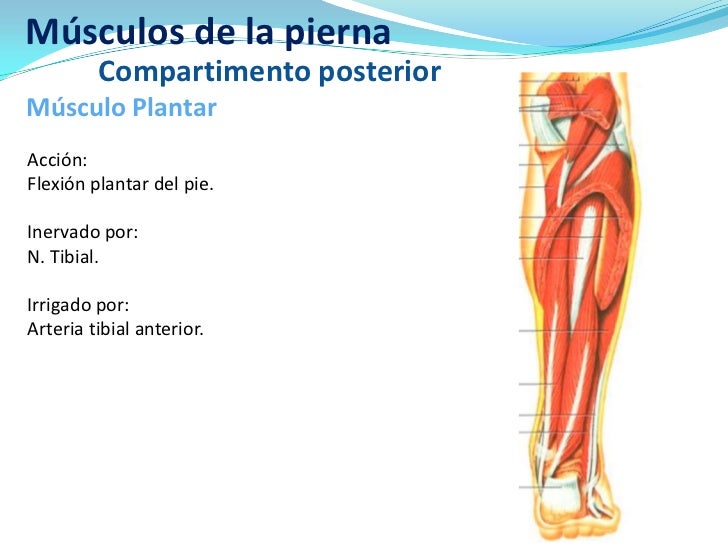 Músculos de la pierna
Compartimento posterior
Músculo Plantar

Acción:
Flexión plantar del pie.

Inervado por:
N. Tibial.

Irrigado por:
Arteria tibial anterior.